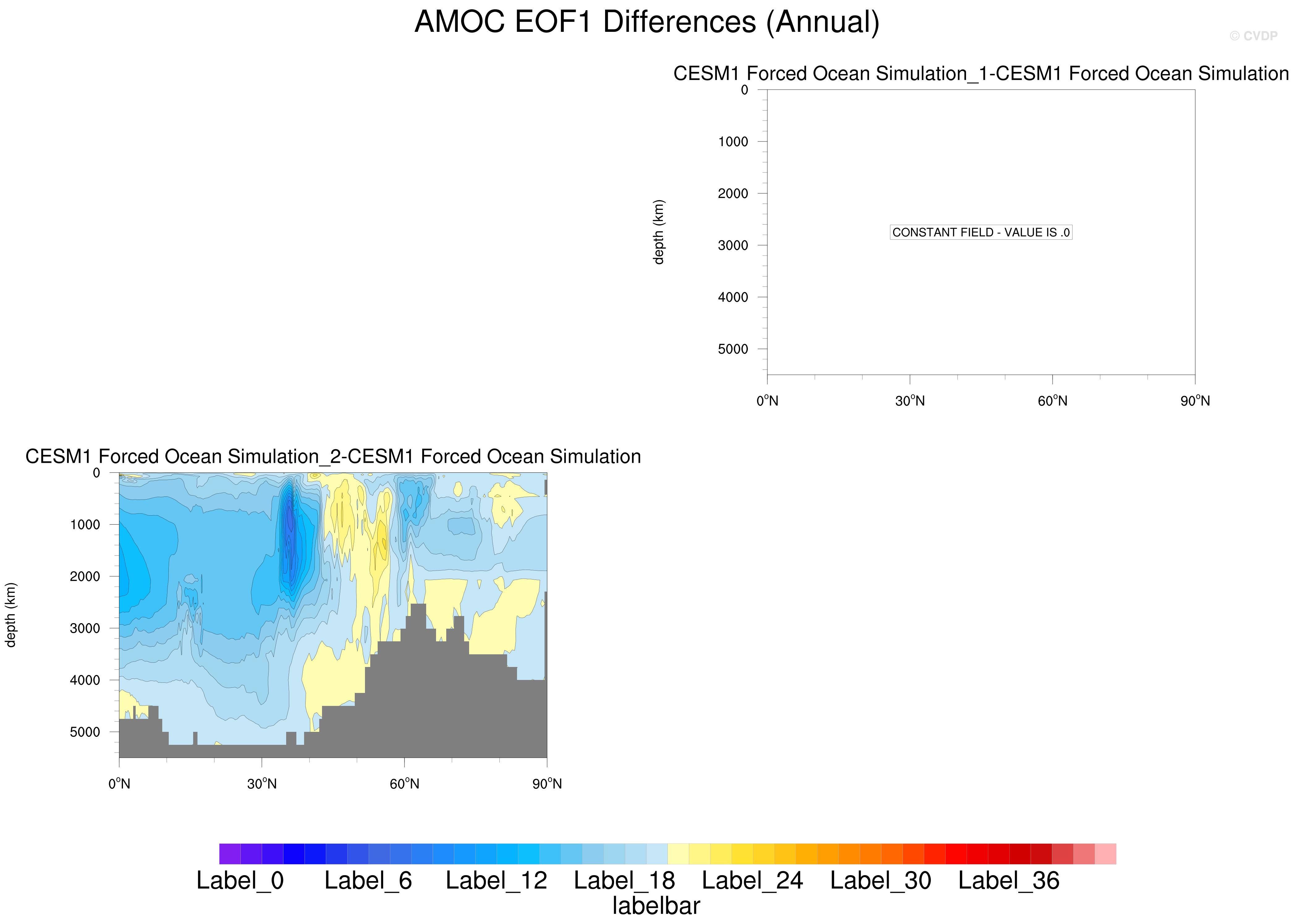 AMOC EOF1 Differences (Annual)

© CVDP

CESM1 Forced Ocean Simulation_1-CESM1 Forced Ocean Simulation

depth (km)

0
1000
2000
3000
4000
5000

CONSTANT FIELD - VALUE IS .0

0°N 30°N 60°N 90°N

CESM1 Forced Ocean Simulation_2-CESM1 Forced Ocean Simulation

depth (km)

0
1000
2000
3000
4000
5000

0°N 30°N 60°N 90°N

Label_0 Label_6 Label_12 Label_18 Label_24 Label_30 Label_36
labelbar